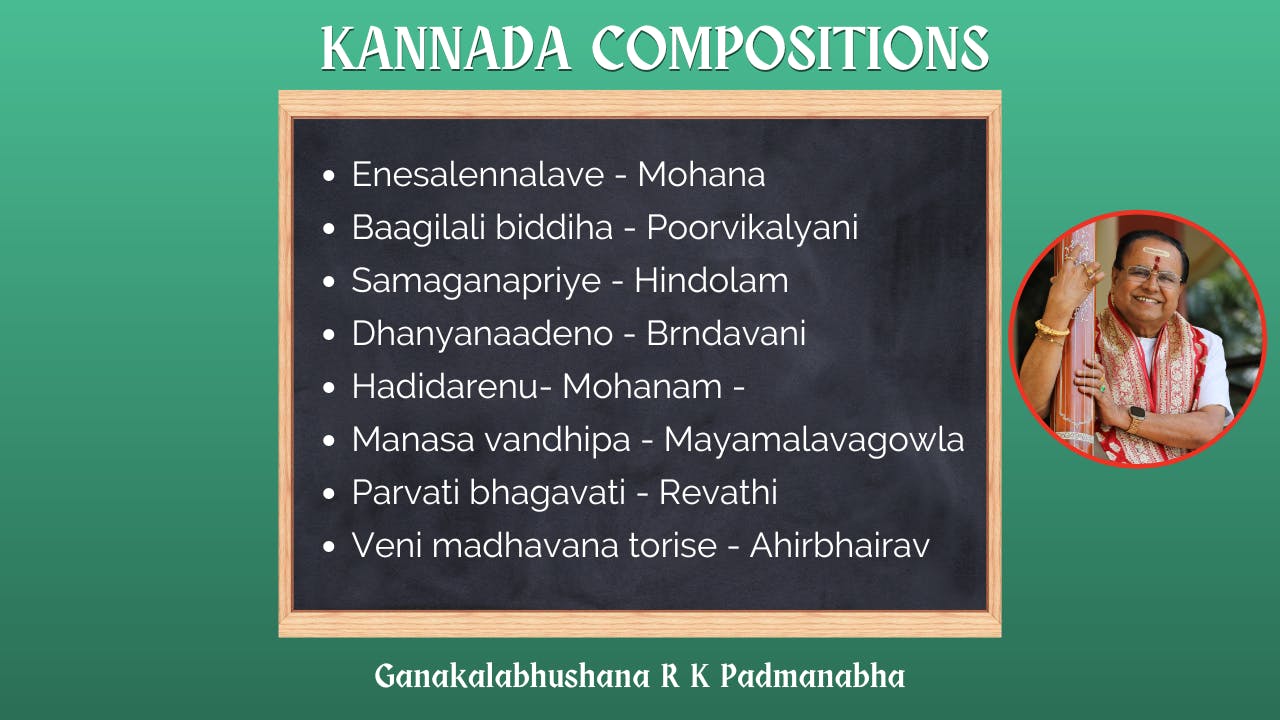 KANNADA COMPOSITIONS

- Enesalennalave - Mohana
- Baagilali biddiha - Poorvikalyani
- Samaganapriye - Hindolam
- Dhanyanaadeno - Brndavani
- Hadidarenu- Mohanam -
- Manasa vandhipa - Mayamalavagowla
- Parvati bhagavati - Revathi
- Veni madhavana torise - Ahirbhairav

Ganakalabhushana R K Padmanabha